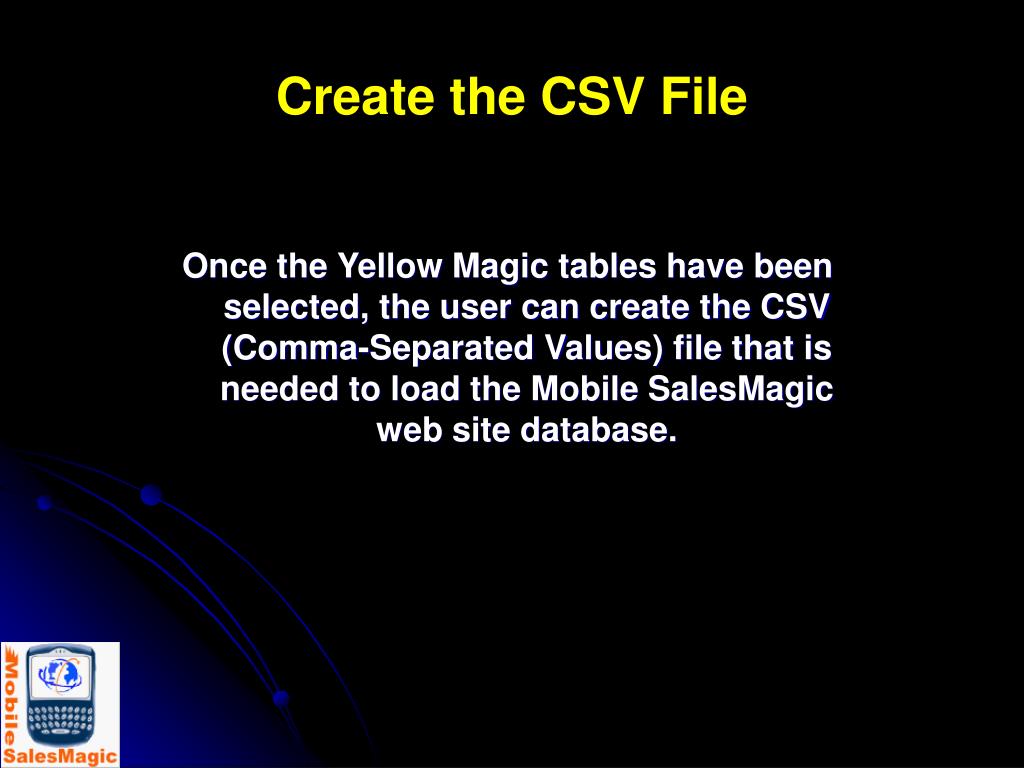 Create the CSV File

Once the Yellow Magic tables have been selected, the user can create the CSV (Comma-Separated Values) file that is needed to load the Mobile SalesMagic web site database.

Mobile
SalesMagic